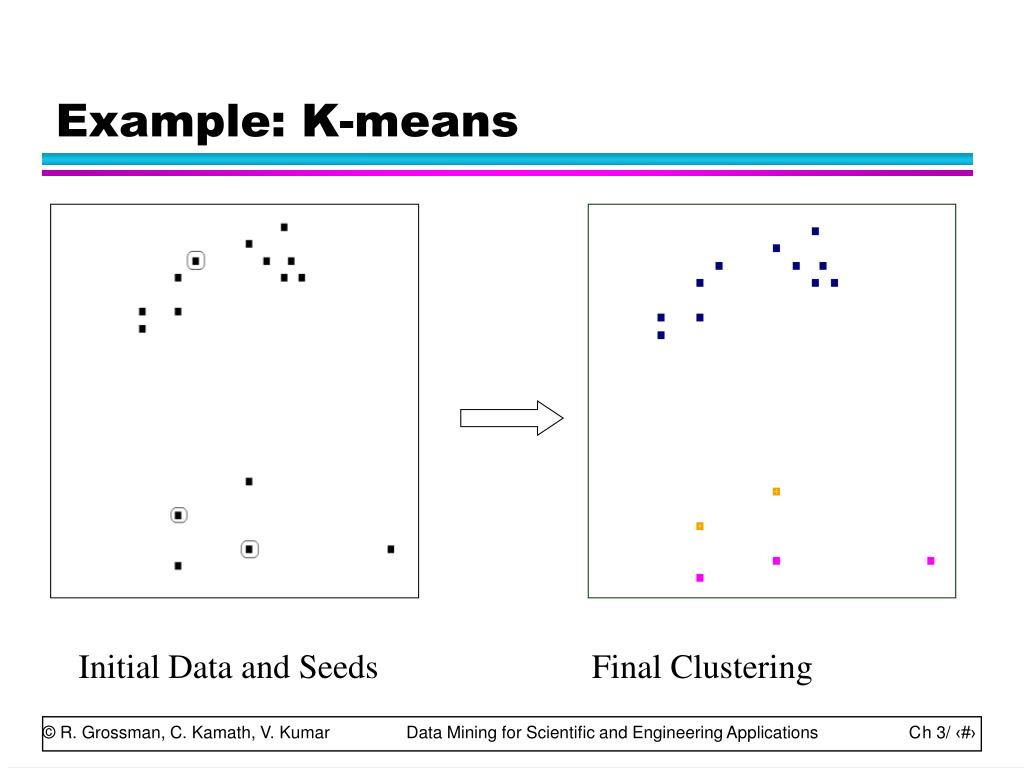 Example: K-means

Initial Data and Seeds

Final Clustering

© R. Grossman, C. Kamath, V. Kumar

Data Mining for Scientific and Engineering Applications

Ch 3/ ‹#›